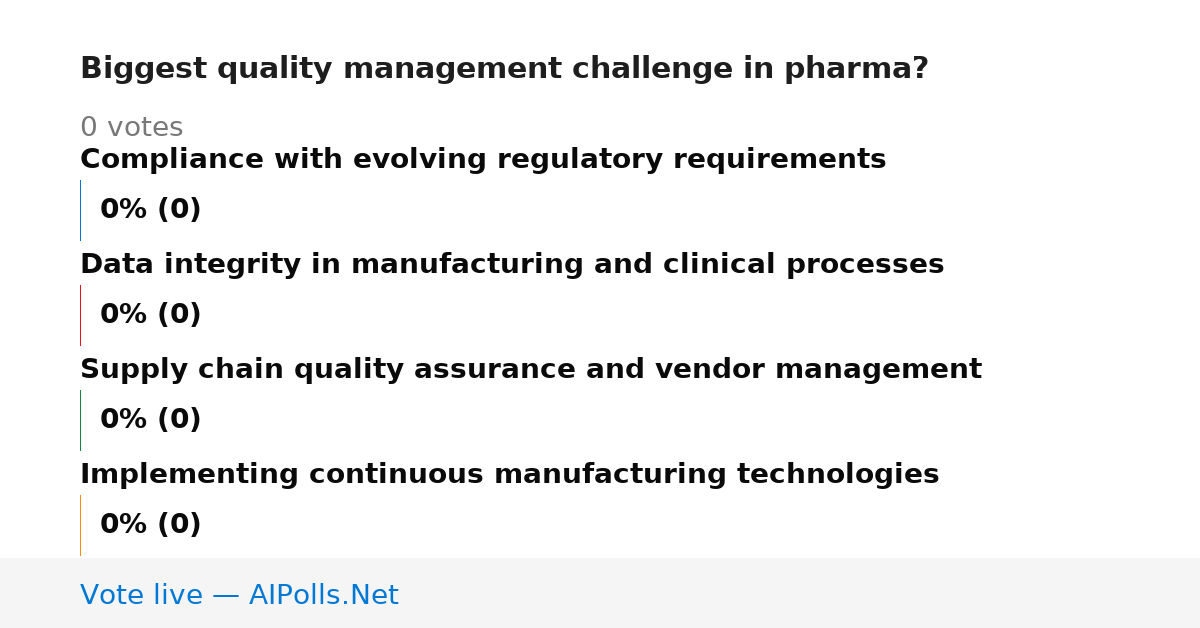 Biggest quality management challenge in pharma?

0 votes

Compliance with evolving regulatory requirements

0% (0)

Data integrity in manufacturing and clinical processes

0% (0)

Supply chain quality assurance and vendor management

0% (0)

Implementing continuous manufacturing technologies

0% (0)

Vote live — AIPolls.Net